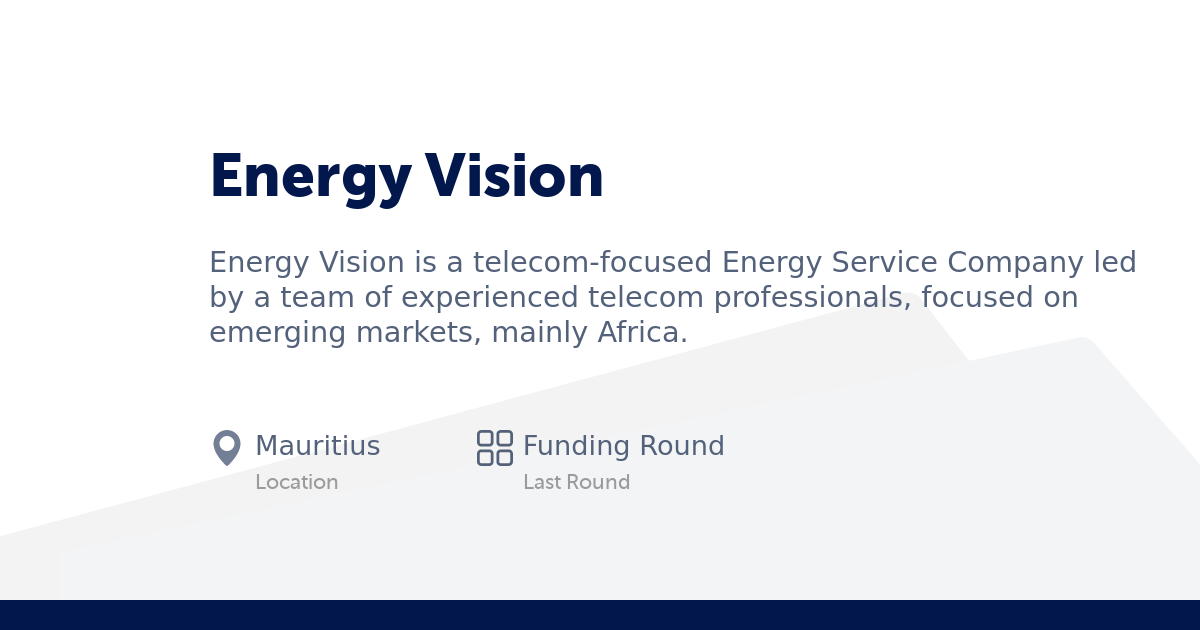 Energy Vision

Energy Vision is a telecom-focused Energy Service Company led by a team of experienced telecom professionals, focused on emerging markets, mainly Africa.

Mauritius
Location

Funding Round
Last Round